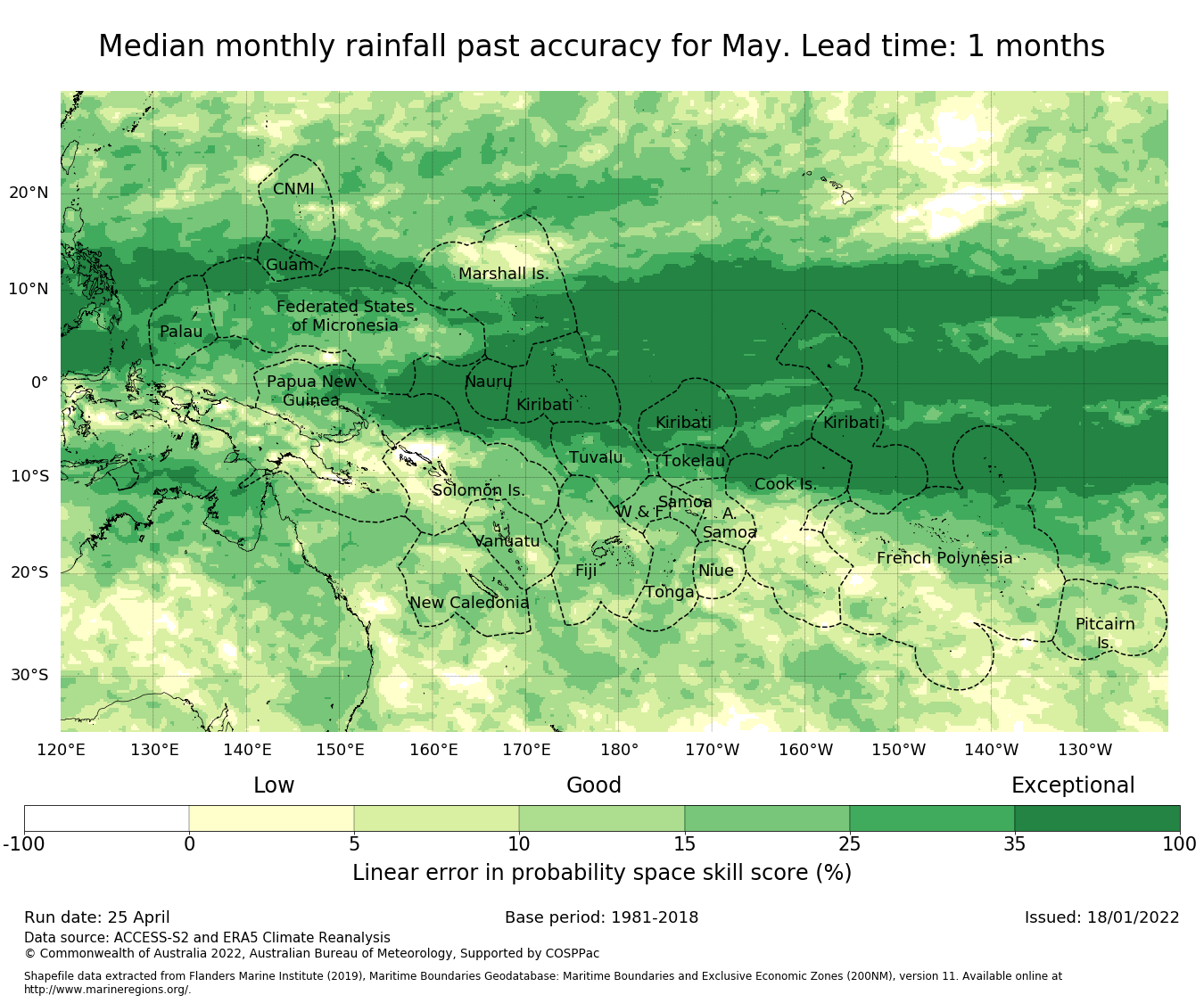 Median monthly rainfall past accuracy for May. Lead time: 1 months

20°N
10°N
0°
10°S
20°S
30°S

CNMI
Guam
Marshall Is.
Federated States of Micronesia
Palau
Papua New Guinea
Nauru
Kiribati
Kiribati
Kiribati
Tuvalu
Tokelau
Solomon Is.
Cook Is.
Samoa
W & F
A. Samoa
Vanuatu
Fiji
Niue
Tonga
French Polynesia
New Caledonia
Pitcairn Is.

120°E 130°E 140°E 150°E 160°E 170°E 180° 170°W 160°W 150°W 140°W 130°W

Low
Good
Exceptional

-100 0 5 10 15 25 35 100

Linear error in probability space skill score (%)

Run date: 25 April
Base period: 1981-2018
Issued: 18/01/2022

Data source: ACCESS-S2 and ERA5 Climate Reanalysis
© Commonwealth of Australia 2022, Australian Bureau of Meteorology, Supported by COSPPac

Shapefile data extracted from Flanders Marine Institute (2019), Maritime Boundaries Geodatabase: Maritime Boundaries and Exclusive Economic Zones (200NM), version 11. Available online at http://www.marineregions.org/.